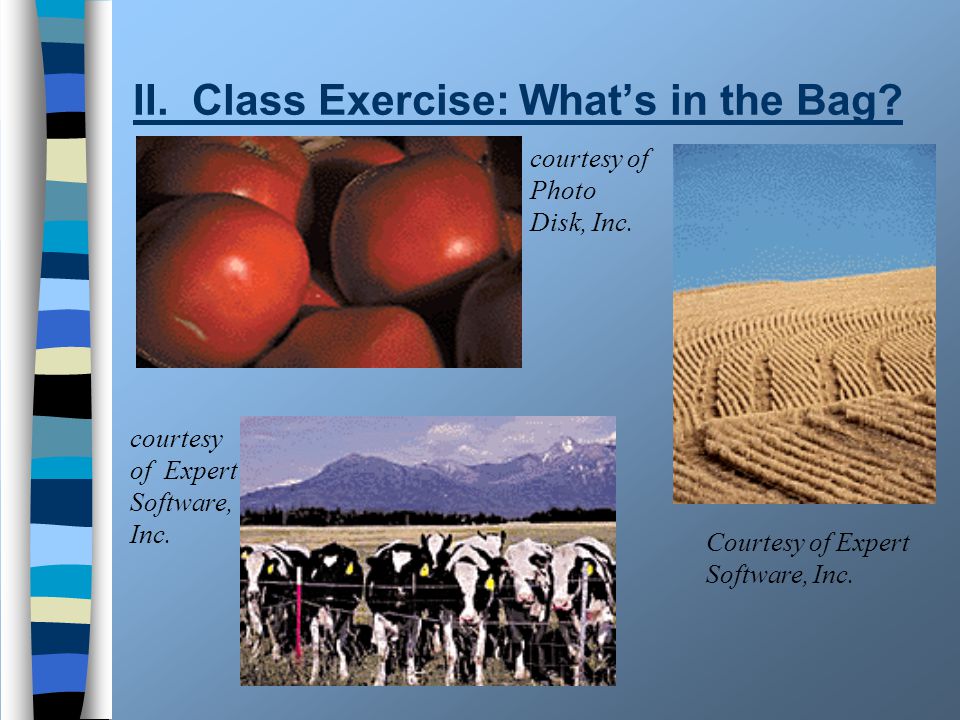 II. Class Exercise: What's in the Bag?

courtesy of Photo Disk, Inc.

courtesy of Expert Software, Inc.

Courtesy of Expert Software, Inc.